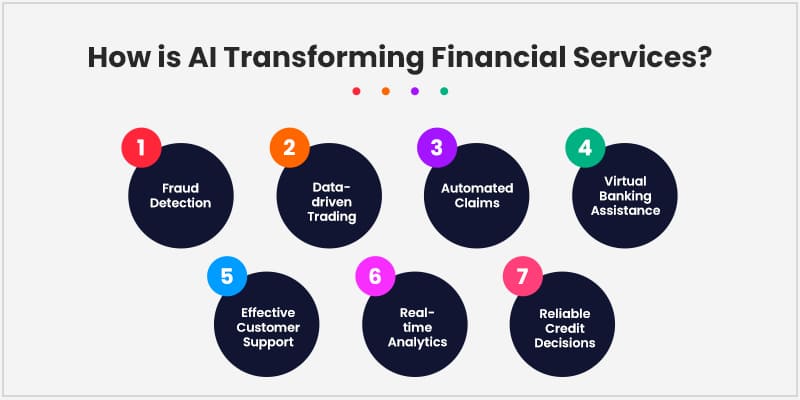 How is AI Transforming Financial Services?

1
Fraud Detection

2
Data-driven Trading

3
Automated Claims

4
Virtual Banking Assistance

5
Effective Customer Support

6
Real-time Analytics

7
Reliable Credit Decisions